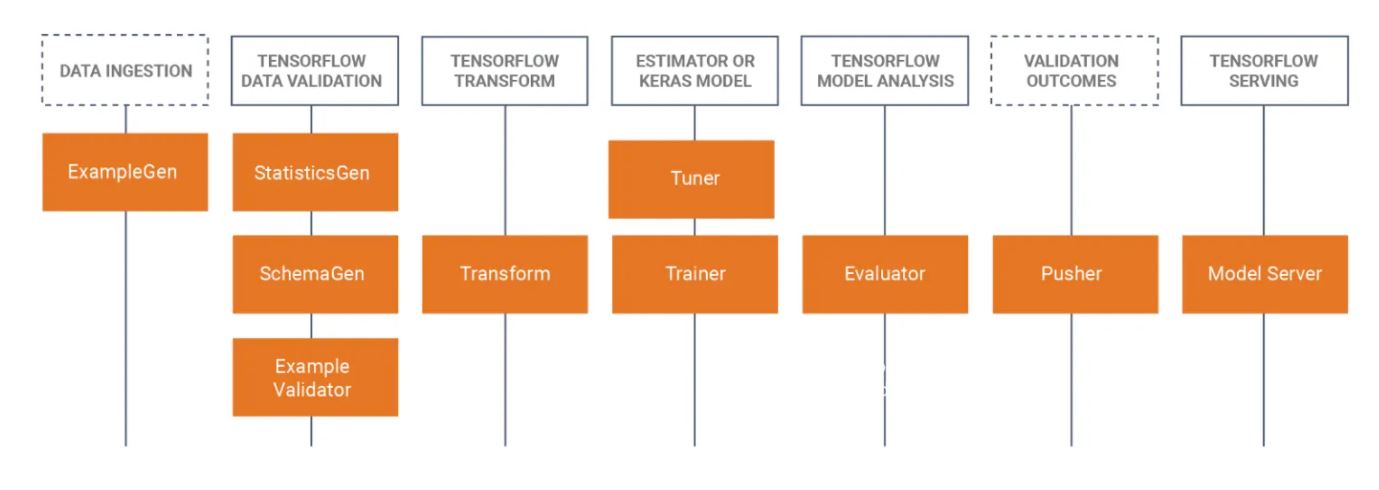 DATA INGESTION

ExampleGen

TENSORFLOW DATA VALIDATION

StatisticsGen

SchemaGen

Example Validator

TENSORFLOW TRANSFORM

Transform

ESTIMATOR OR KERAS MODEL

Tuner

Trainer

TENSORFLOW MODEL ANALYSIS

Evaluator

VALIDATION OUTCOMES

Pusher

TENSORFLOW SERVING

Model Server